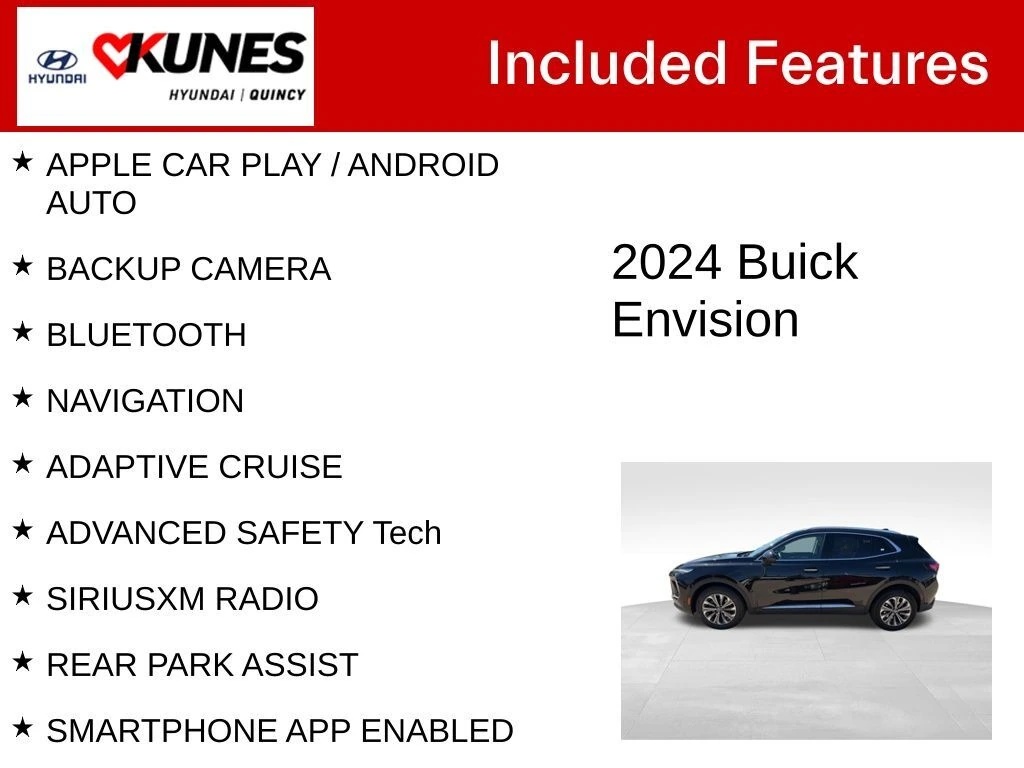 HYUNDAI KUNES HYUNDAI | QUINCY

Included Features

★ APPLE CAR PLAY / ANDROID AUTO

★ BACKUP CAMERA

★ BLUETOOTH

★ NAVIGATION

★ ADAPTIVE CRUISE

★ ADVANCED SAFETY Tech

★ SIRIUSXM RADIO

★ REAR PARK ASSIST

★ SMARTPHONE APP ENABLED

2024 Buick Envision